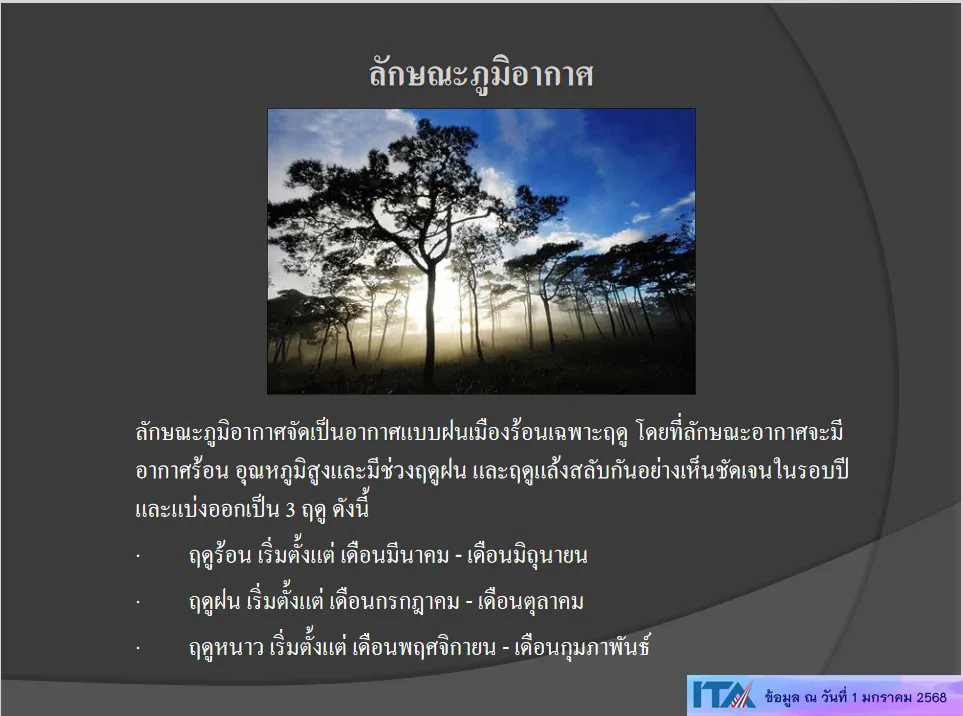 ลักษณะภูมิอากาศ

ลักษณะภูมิอากาศจัดเป็นอากาศแบบฝนเมืองร้อนเฉพาะฤดู โดยที่ลักษณะอากาศจะมีอากาศร้อน อุณหภูมิสูงและมีช่วงฤดูฝน และฤดูแล้งสลับกันอย่างเห็นชัดเจนในรอบปี และแบ่งออกเป็น 3 ฤดู ดังนี้

· ฤดูร้อน เริ่มตั้งแต่ เดือนมีนาคม - เดือนมิถุนายน

· ฤดูฝน เริ่มตั้งแต่ เดือนกรกฎาคม - เดือนตุลาคม

· ฤดูหนาว เริ่มตั้งแต่ เดือนพฤศจิกายน - เดือนกุมภาพันธ์

ITA ข้อมูล ณ วันที่ 1 มกราคม 2568